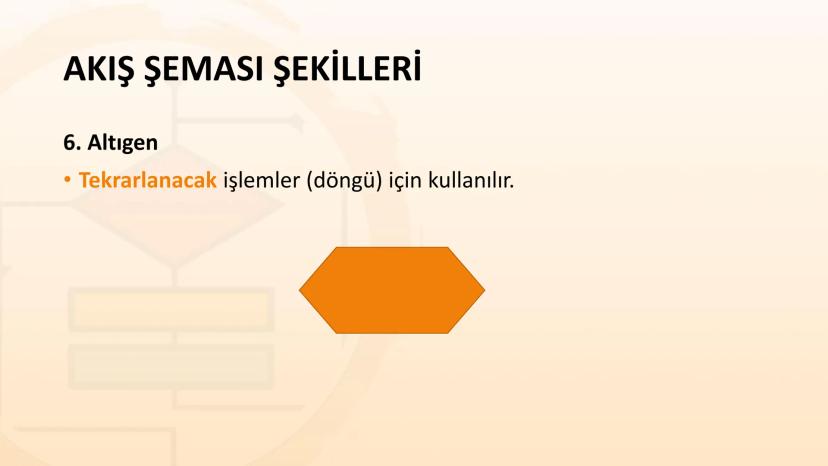 AKIŞ ŞEMASI ŞEKİLLERİ

6. Altıgen

• Tekrarlanacak işlemler (döngü) için kullanılır.